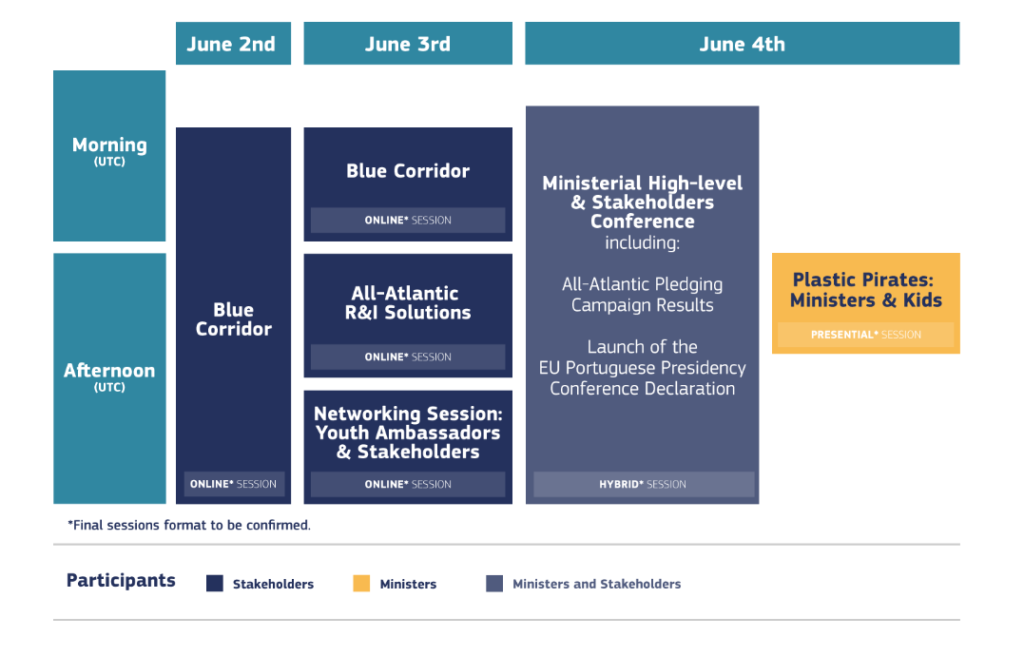 June 2nd

June 3rd

June 4th

Morning (UTC)

Afternoon (UTC)

Blue Corridor

ONLINE* SESSION

Blue Corridor

ONLINE* SESSION

All-Atlantic R&I Solutions

ONLINE* SESSION

Networking Session: Youth Ambassadors & Stakeholders

ONLINE* SESSION

Ministerial High-level & Stakeholders Conference including:

All-Atlantic Pledging Campaign Results

Launch of the EU Portuguese Presidency Conference Declaration

HYBRID* SESSION

Plastic Pirates: Ministers & Kids

PRESENTIAL* SESSION

*Final sessions format to be confirmed.

Participants

Stakeholders

Ministers

Ministers and Stakeholders